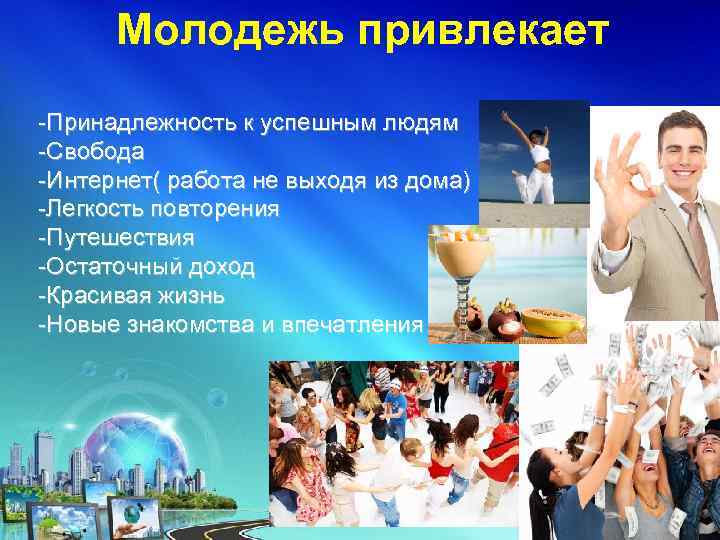 Молодежь привлекает

-Принадлежность к успешным людям
-Свобода
-Интернет( работа не выходя из дома)
-Легкость повторения
-Путешествия
-Остаточный доход
-Красивая жизнь
-Новые знакомства и впечатления